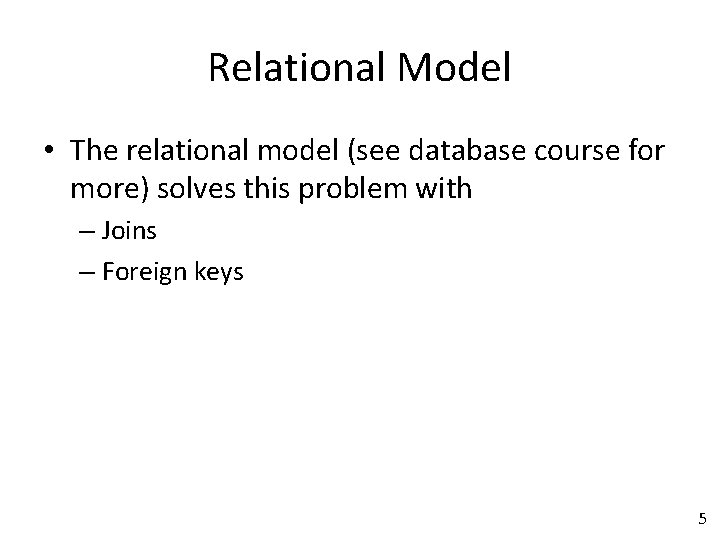 Relational Model

• The relational model (see database course for more) solves this problem with
– Joins
– Foreign keys

5